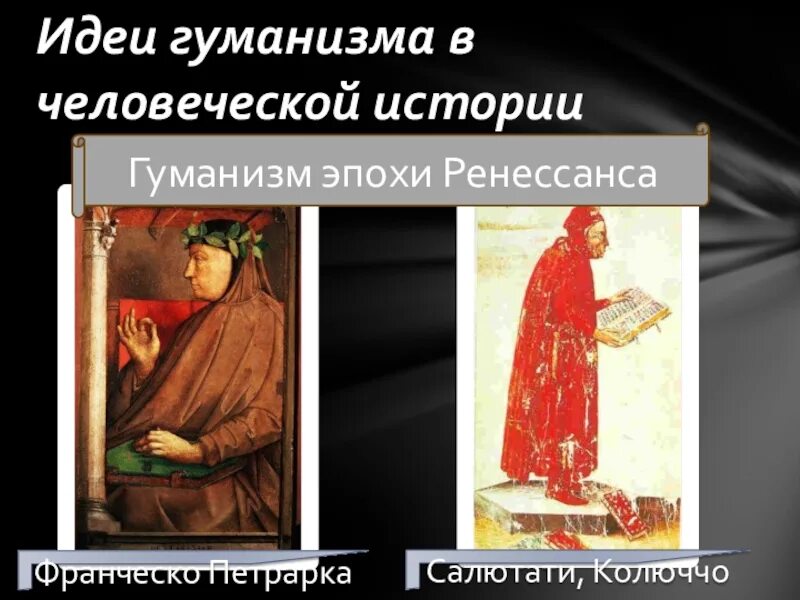 Идеи гуманизма в человеческой истории

Гуманизм эпохи Ренессанса

Франческо Петрарка

Салютати, Колюччо